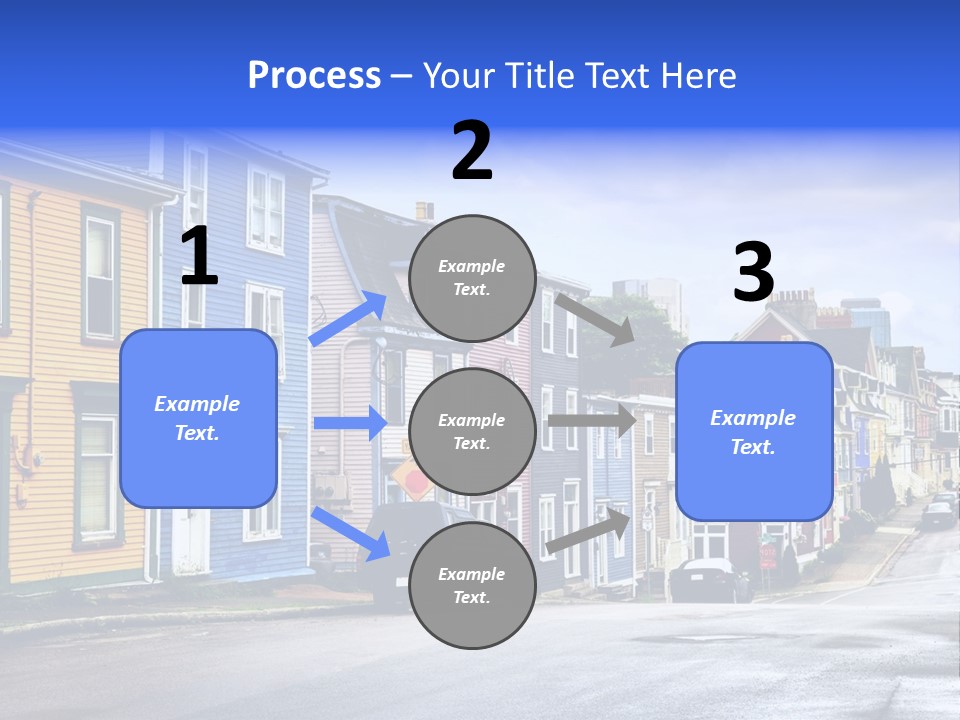 Process – Your Title Text Here

1

Example Text.

2

Example Text.

Example Text.

Example Text.

3

Example Text.